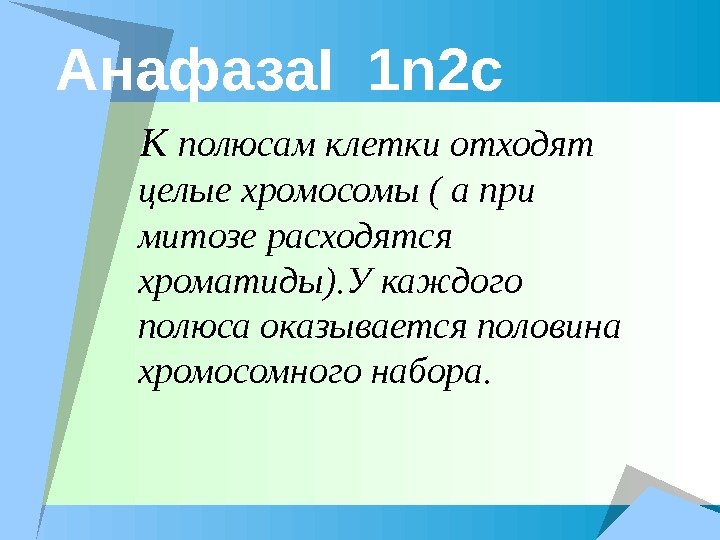 АнафазаI 1n2c

К полюсам клетки отходят целые хромосомы ( а при митозе расходятся хроматиды).У каждого полюса оказывается половина хромосомного набора.